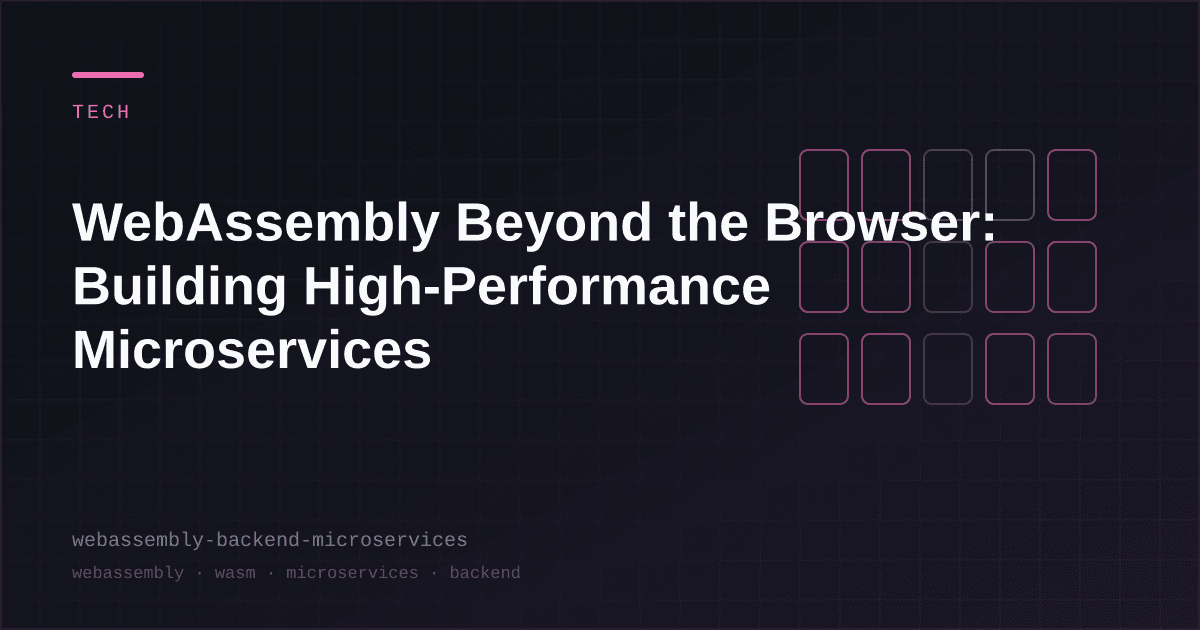 TECH

WebAssembly Beyond the Browser: Building High-Performance Microservices

webassembly-backend-microservices

webassembly · wasm · microservices · backend